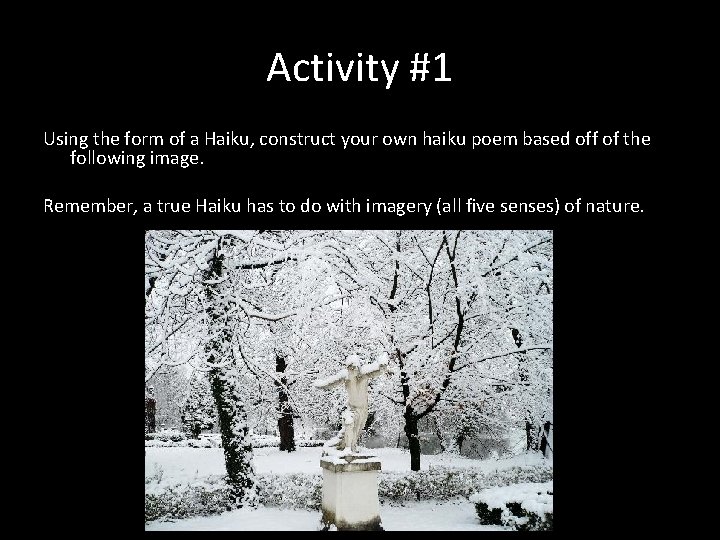 Activity #1

Using the form of a Haiku, construct your own haiku poem based off of the following image.

Remember, a true Haiku has to do with imagery (all five senses) of nature.